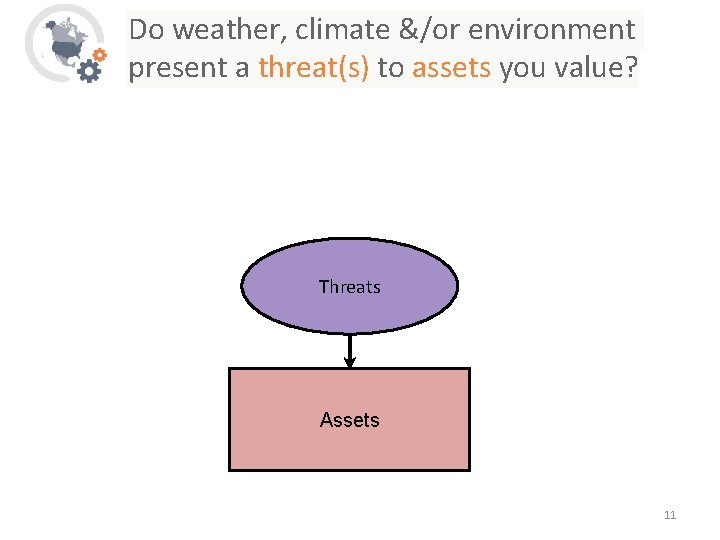 Do weather, climate &/or environment present a threat(s) to assets you value?

Threats

Assets

11